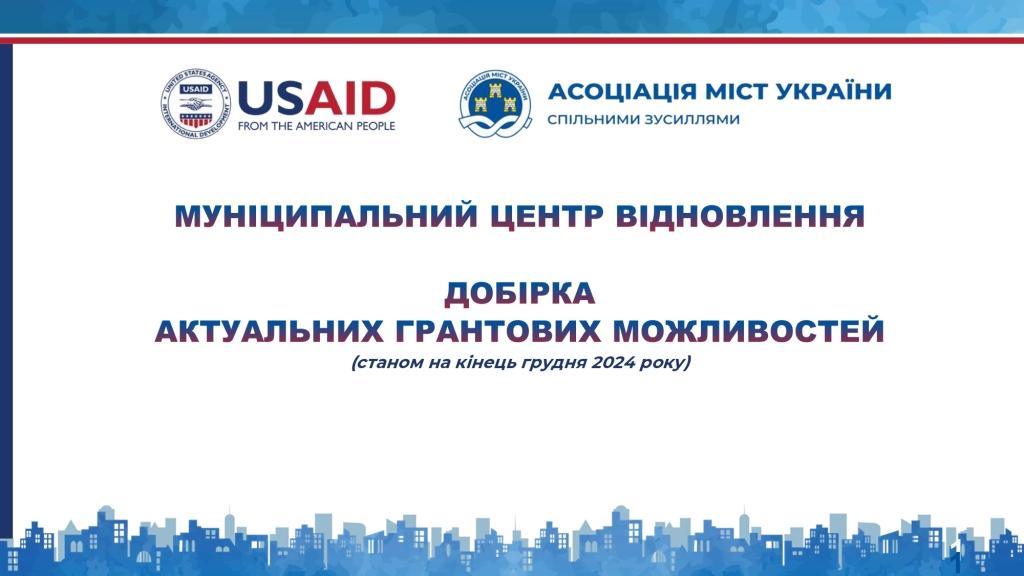 UNITED STATES AGENCY INTERNATIONAL DEVELOPMENT

USAID
FROM THE AMERICAN PEOPLE

АСОЦІАЦІЯ МІСТ УКРАЇНИ

АСОЦІАЦІЯ МІСТ УКРАЇНИ
СПІЛЬНИМИ ЗУСИЛЛЯМИ

МУНІЦИПАЛЬНИЙ ЦЕНТР ВІДНОВЛЕННЯ

ДОБІРКА
АКТУАЛЬНИХ ГРАНТОВИХ МОЖЛИВОСТЕЙ
(станом на кінець грудня 2024 року)

1